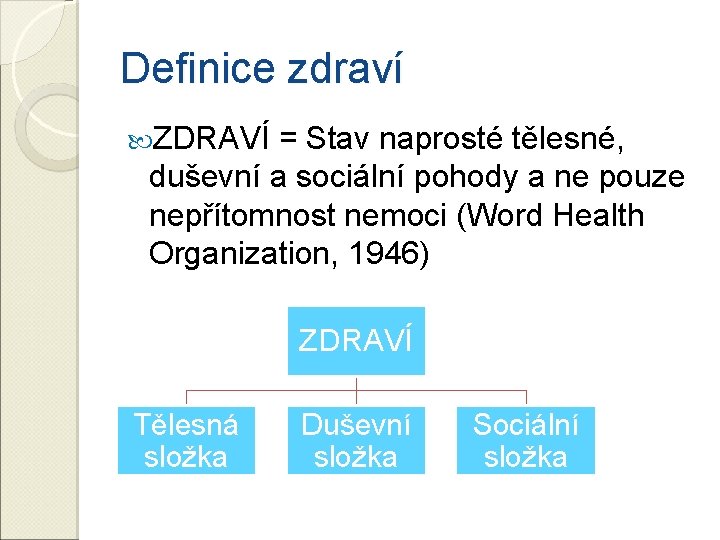 Definice zdraví

ZDRAVÍ = Stav naprosté tělesné, duševní a sociální pohody a ne pouze nepřítomnost nemoci (Word Health Organization, 1946)

ZDRAVÍ

Tělesná složka

Duševní složka

Sociální složka